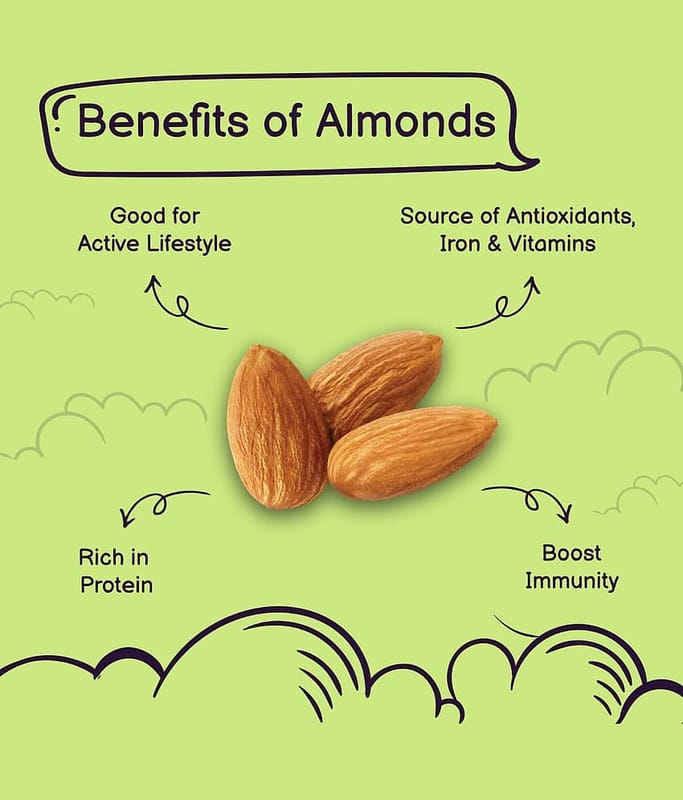 Benefits of Almonds

Good for Active Lifestyle

Source of Antioxidants, Iron & Vitamins

Rich in Protein

Boost Immunity